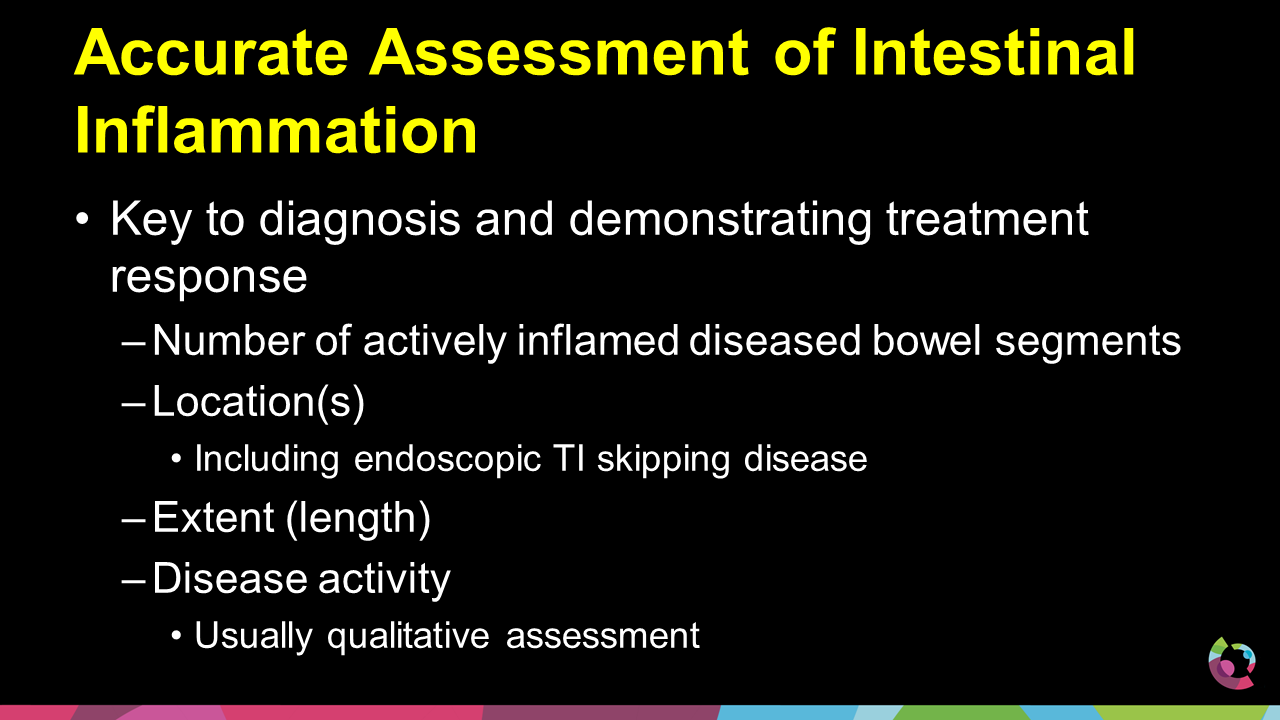 Accurate Assessment of Intestinal Inflammation

• Key to diagnosis and demonstrating treatment response
– Number of actively inflamed diseased bowel segments
– Location(s)
• Including endoscopic TI skipping disease
– Extent (length)
– Disease activity
• Usually qualitative assessment